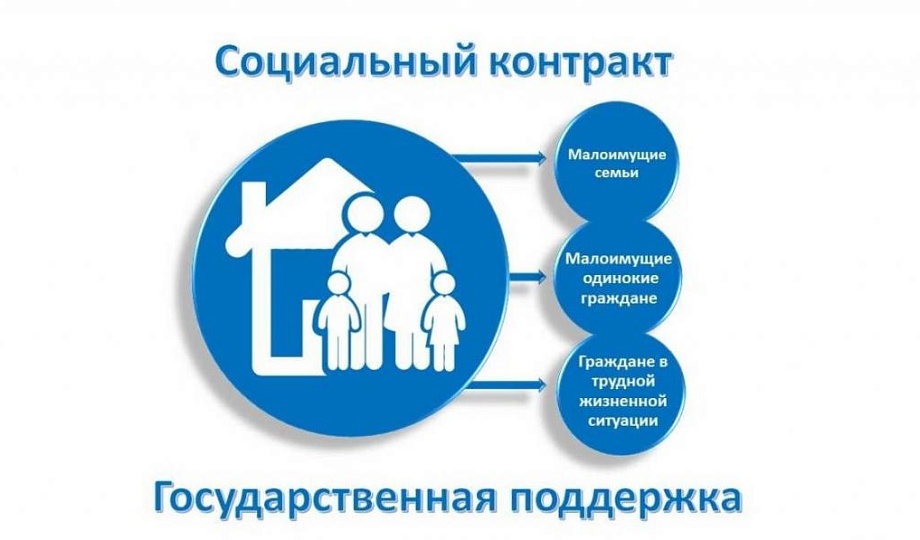 Социальный контракт

Малоимущие семьи

Малоимущие одинокие граждане

Граждане в трудной жизненной ситуации

Государственная поддержка